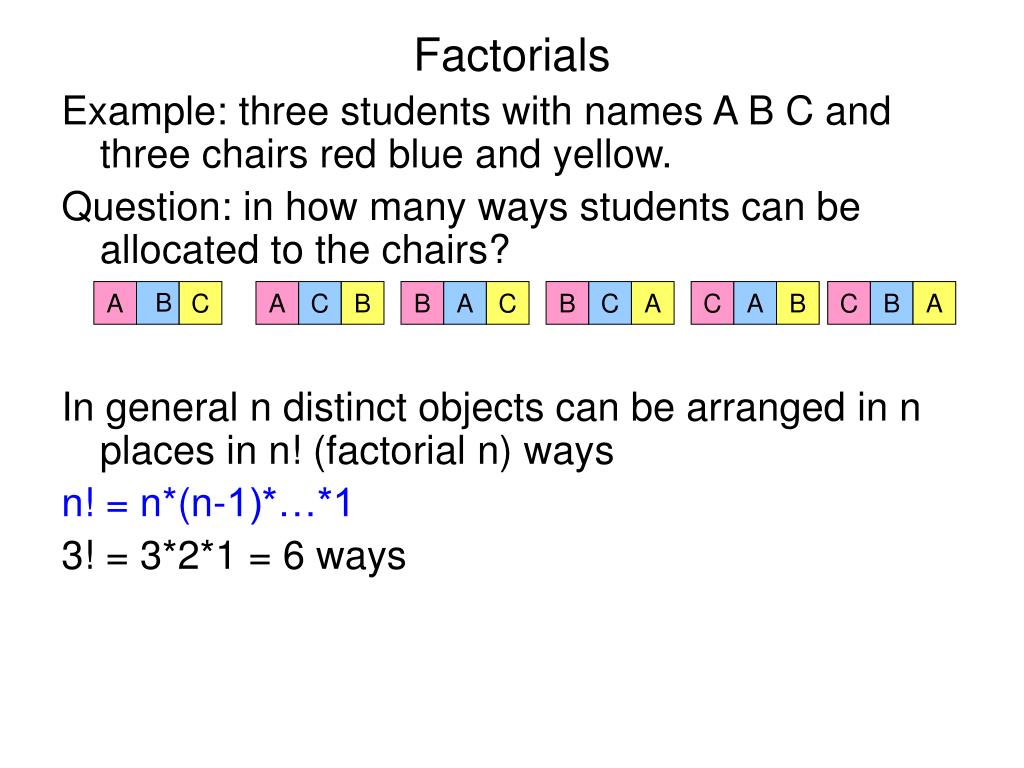 Factorials

Example: three students with names A B C and three chairs red blue and yellow.

Question: in how many ways students can be allocated to the chairs?

A B C A C B B A C B C A C A B C B A

In general n distinct objects can be arranged in n places in n! (factorial n) ways

n! = n*(n-1)*…*1

3! = 3*2*1 = 6 ways